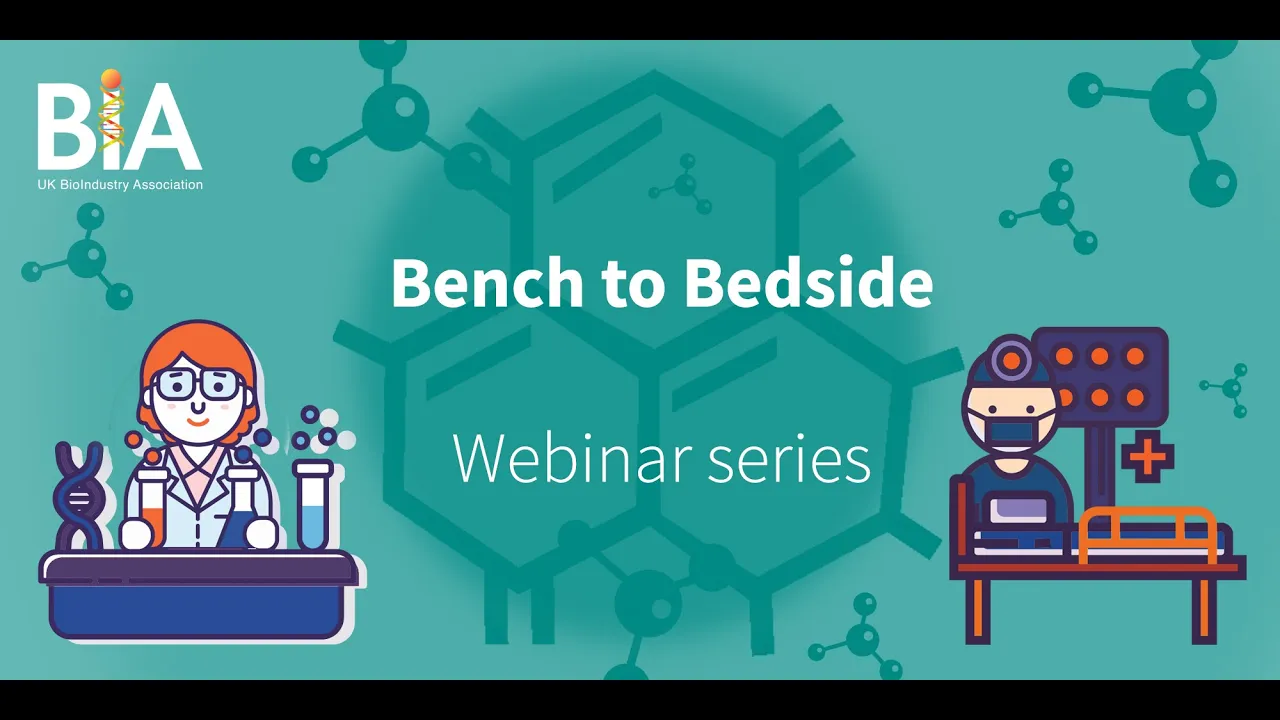 BIA
UK BioIndustry Association

Bench to Bedside

Webinar series